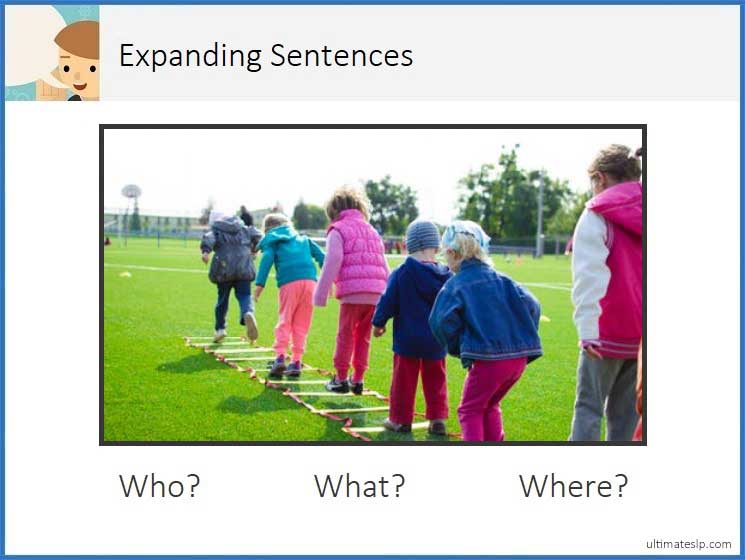 Expanding Sentences

Who?

What?

Where?

ultimateslp.com